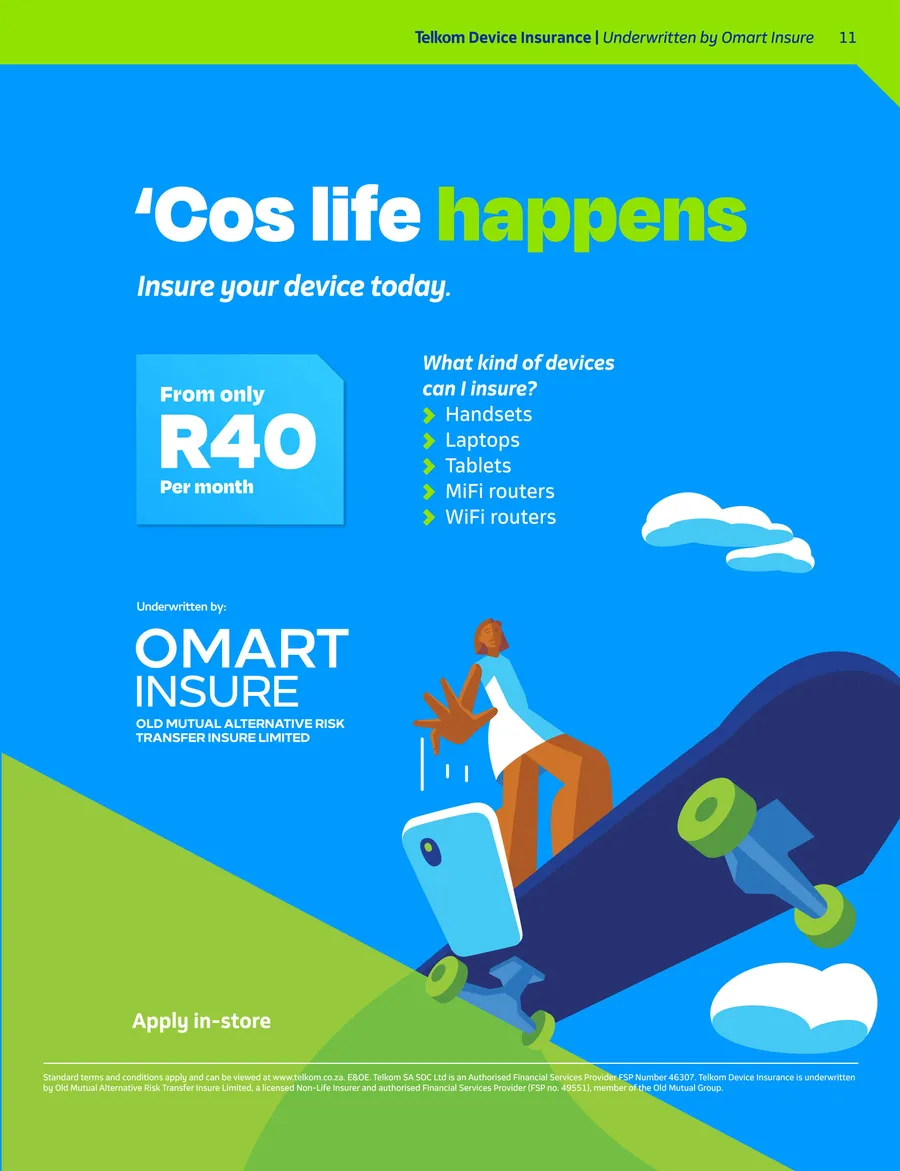 Telkom Device Insurance | Underwritten by Omart Insure 11

'Cos life happens

Insure your device today.

From only
R40
Per month

What kind of devices can I insure?
Handsets
Laptops
Tablets
MiFi routers
WiFi routers

Underwritten by:

OMART
INSURE
OLD MUTUAL ALTERNATIVE RISK TRANSFER INSURE LIMITED

Apply in-store

Standard terms and conditions apply and can be viewed at www.telkom.co.za. E&OE. Telkom SA SOC Ltd is an Authorised Financial Services Provider FSP Number 46307. Telkom Device Insurance is underwritten by Old Mutual Alternative Risk Transfer Insure Limited, a licensed Non-Life Insurer and authorised Financial Services Provider (FSP no. 49551), member of the Old Mutual Group.